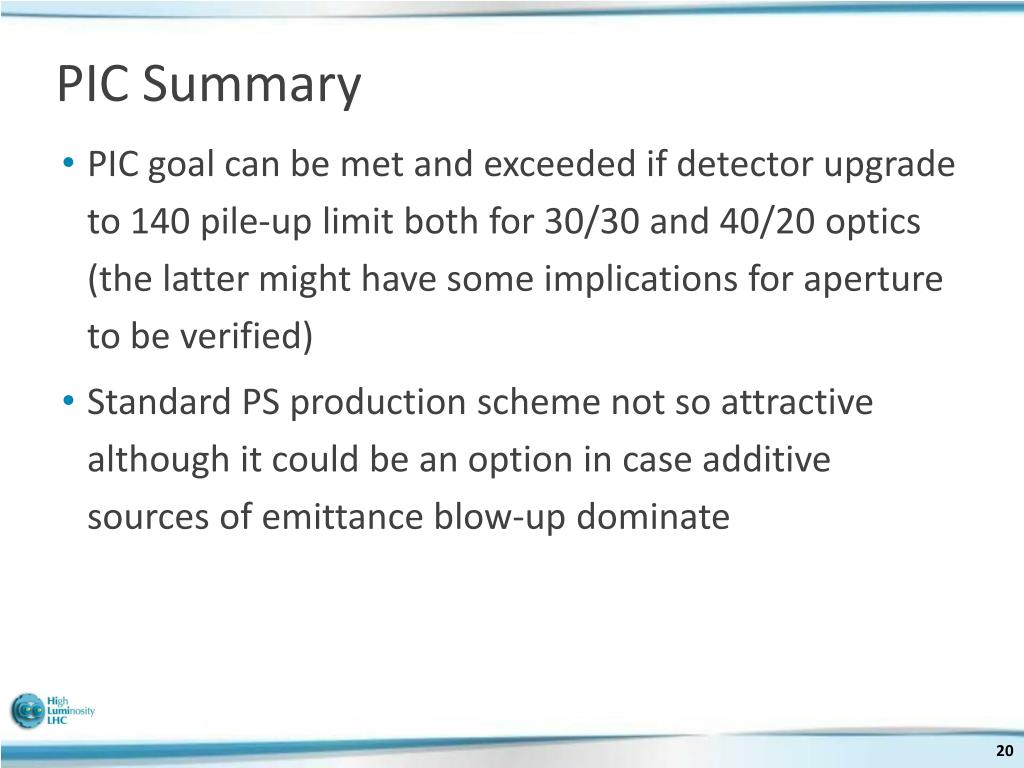 PIC Summary

• PIC goal can be met and exceeded if detector upgrade to 140 pile-up limit both for 30/30 and 40/20 optics (the latter might have some implications for aperture to be verified)

• Standard PS production scheme not so attractive although it could be an option in case additive sources of emittance blow-up dominate

High Luminosity LHC

20